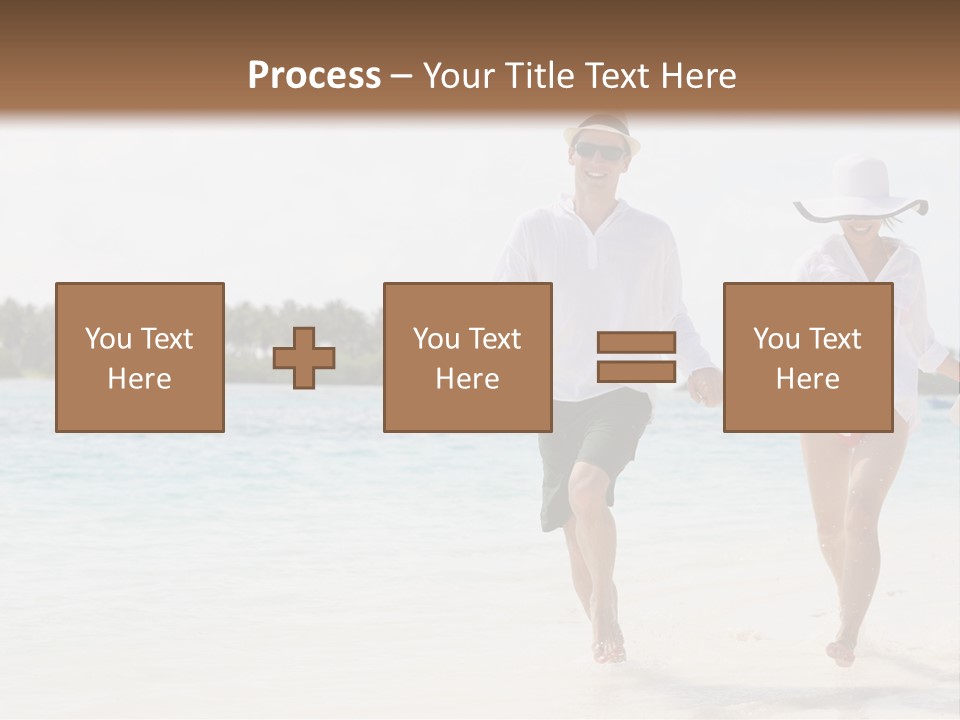 Process – Your Title Text Here

You Text Here

You Text Here

You Text Here